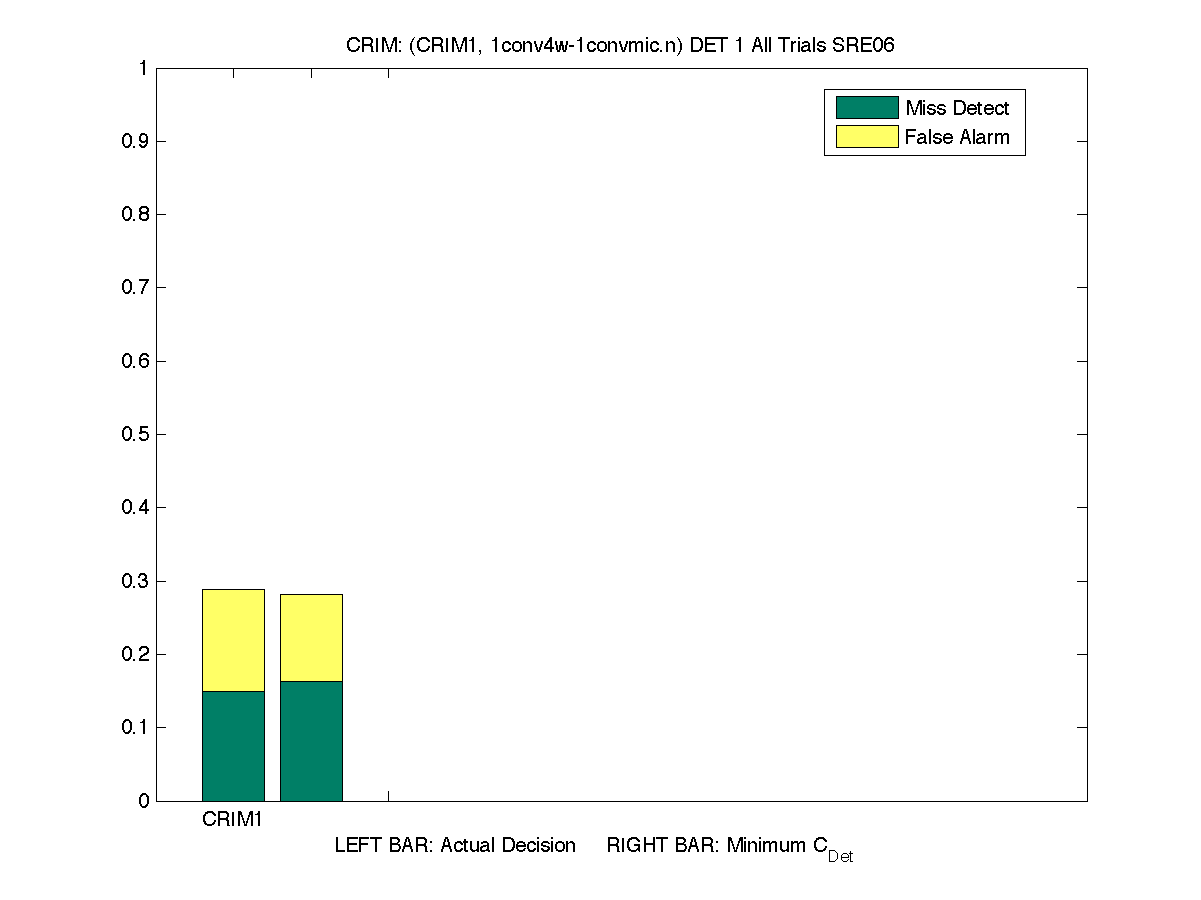 CRIM: (CRIM1, 1conv4w-1convmic.n) DET 1 All Trials SRE06

Miss Detect
False Alarm

1
0.9
0.8
0.7
0.6
0.5
0.4
0.3
0.2
0.1
0

CRIM1

LEFT BAR: Actual Decision RIGHT BAR: Minimum $C_{Det}$